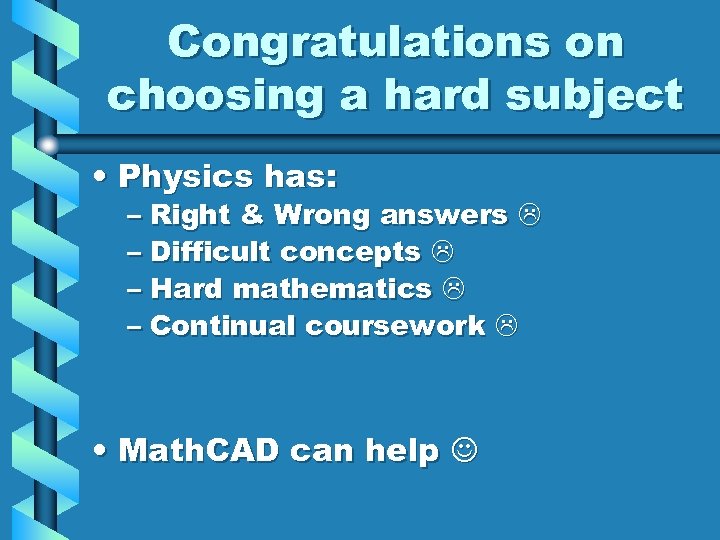 Congratulations on choosing a hard subject

• Physics has:
– Right & Wrong answers ☹
– Difficult concepts ☹
– Hard mathematics ☹
– Continual coursework ☹

• MathCAD can help ☺